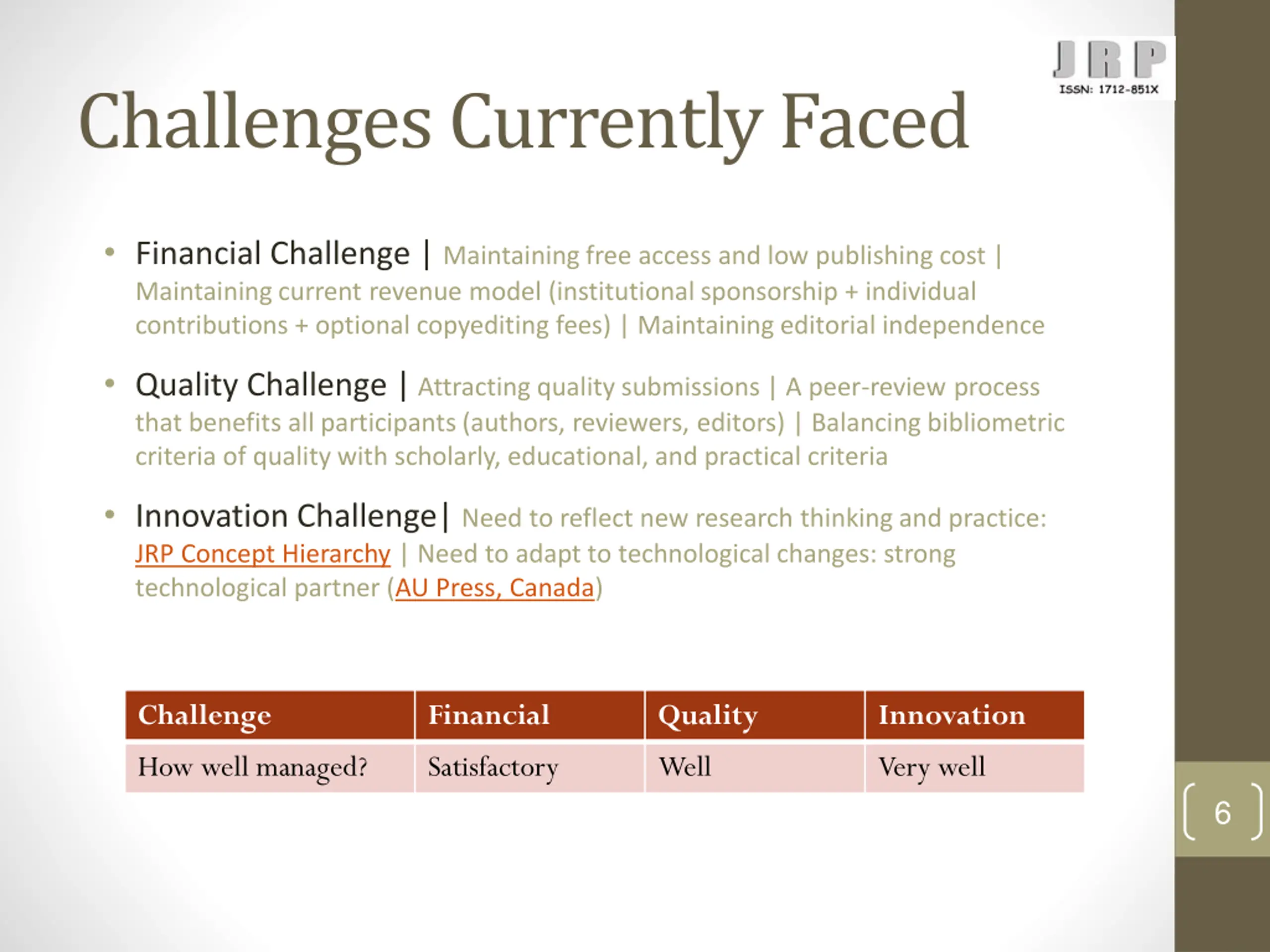 JRP
ISSN: 1712-851X

Challenges Currently Faced

• Financial Challenge | Maintaining free access and low publishing cost | Maintaining current revenue model (institutional sponsorship + individual contributions + optional copyediting fees) | Maintaining editorial independence

• Quality Challenge | Attracting quality submissions | A peer-review process that benefits all participants (authors, reviewers, editors) | Balancing bibliometric criteria of quality with scholarly, educational, and practical criteria

• Innovation Challenge| Need to reflect new research thinking and practice: JRP Concept Hierarchy | Need to adapt to technological changes: strong technological partner (AU Press, Canada)

| Challenge | Financial | Quality | Innovation |
|---|---|---|---|
| How well managed? | Satisfactory | Well | Very well |

6